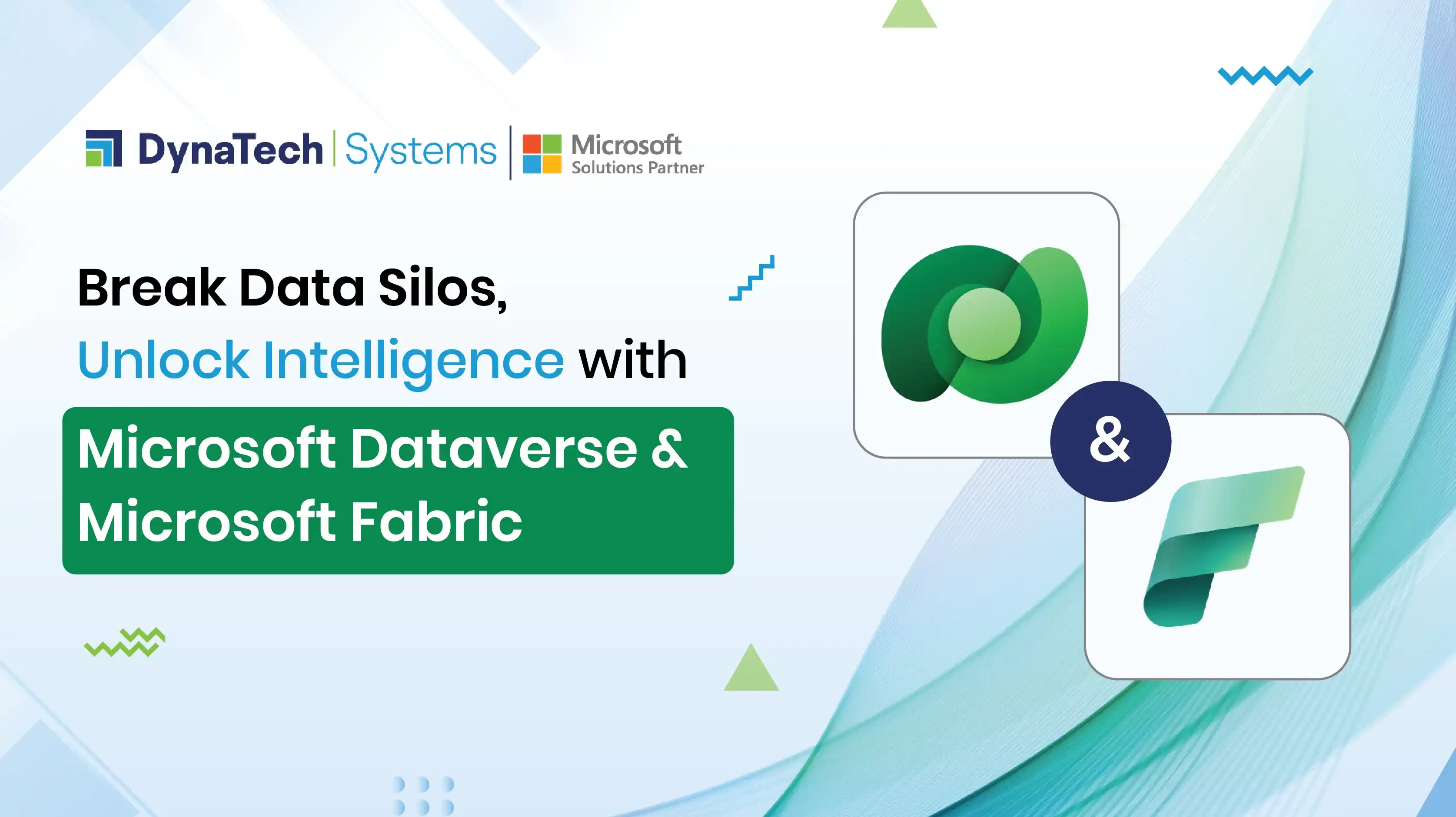 DynaTech | Systems | Microsoft Solutions Partner

Break Data Silos,
Unlock Intelligence with
Microsoft Dataverse & Microsoft Fabric

&